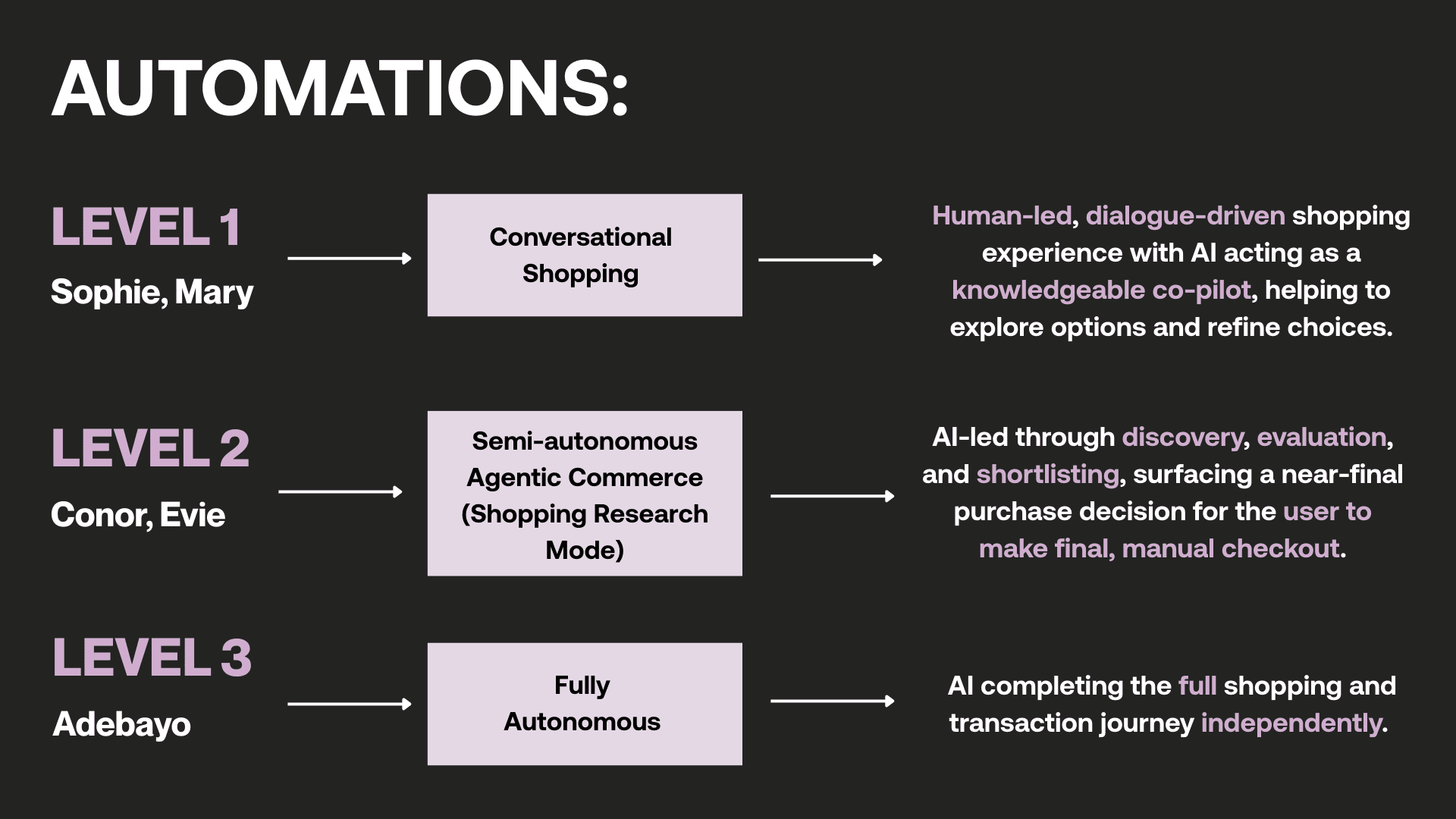 AUTOMATIONS:

LEVEL 1
Sophie, Mary

Conversational Shopping

Human-led, dialogue-driven shopping experience with AI acting as a knowledgeable co-pilot, helping to explore options and refine choices.

LEVEL 2
Conor, Evie

Semi-autonomous Agentic Commerce (Shopping Research Mode)

AI-led through discovery, evaluation, and shortlisting, surfacing a near-final purchase decision for the user to make final, manual checkout.

LEVEL 3
Adebayo

Fully Autonomous

AI completing the full shopping and transaction journey independently.